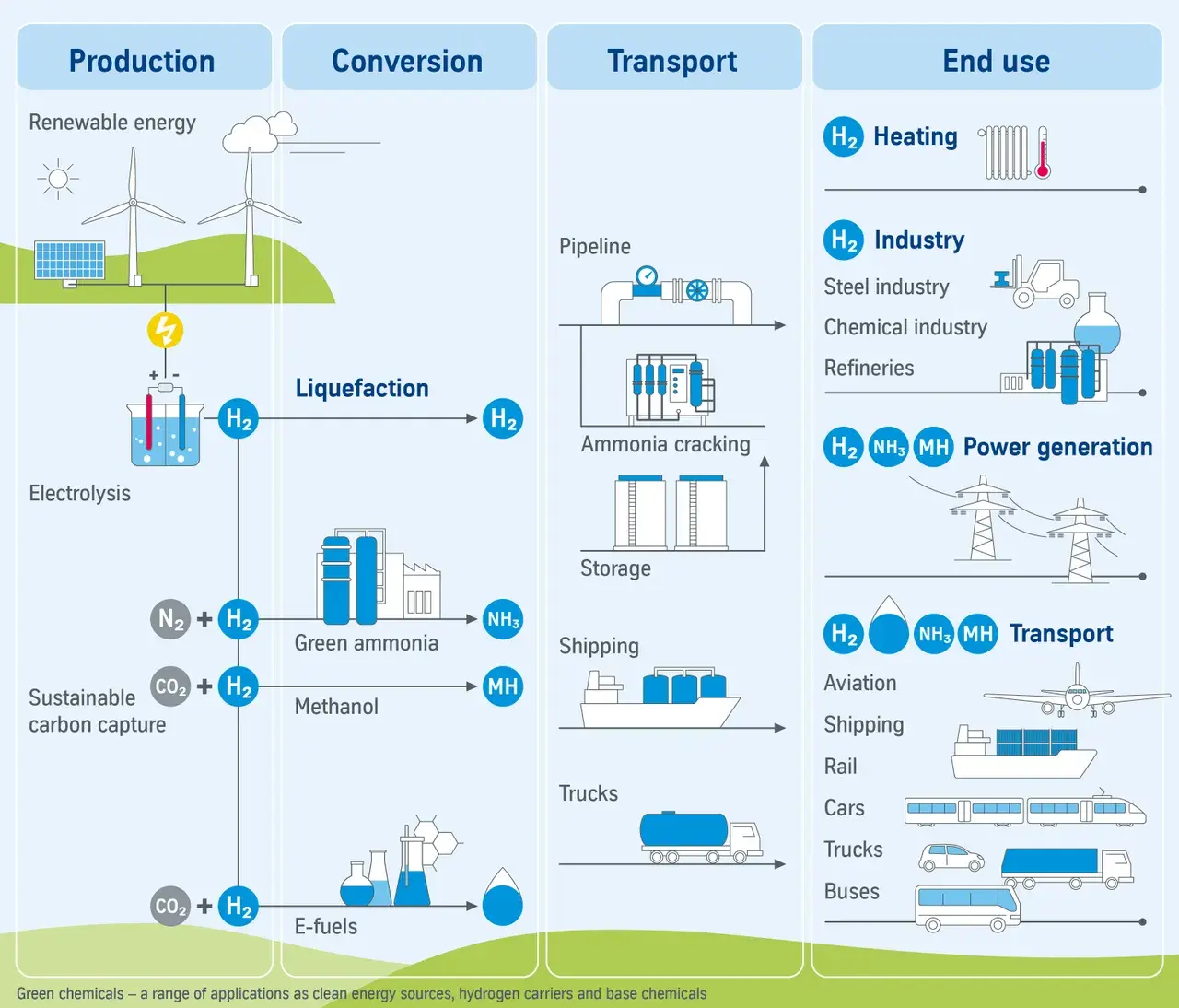 Production

Renewable energy

+ -

$H_2$

Electrolysis

$N_2$ + $H_2$

$CO_2$ + $H_2$

Sustainable carbon capture

$CO_2$ + $H_2$

Conversion

Liquefaction

$H_2$

Green ammonia

$NH_3$

Methanol

MH

E-fuels

Transport

Pipeline

Ammonia cracking

Storage

Shipping

Trucks

End use

$H_2$ Heating

$H_2$ Industry

Steel industry

Chemical industry

Refineries

$H_2$ $NH_3$ MH Power generation

$H_2$ $NH_3$ MH Transport

Aviation

Shipping

Rail

Cars

Trucks

Buses

Green chemicals – a range of applications as clean energy sources, hydrogen carriers and base chemicals